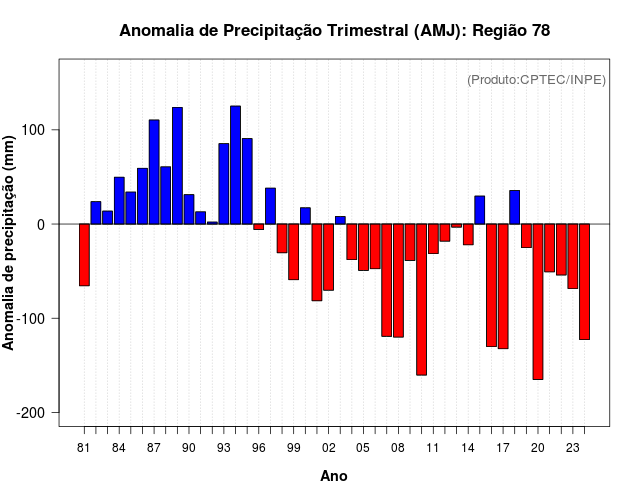 Anomalia de Precipitação Trimestral (AMJ): Região 78

(Produto:CPTEC/INPE)

Anomalia de precipitação (mm)

100
0
-100
-200

81 84 87 90 93 96 99 02 05 08 11 14 17 20 23

Ano